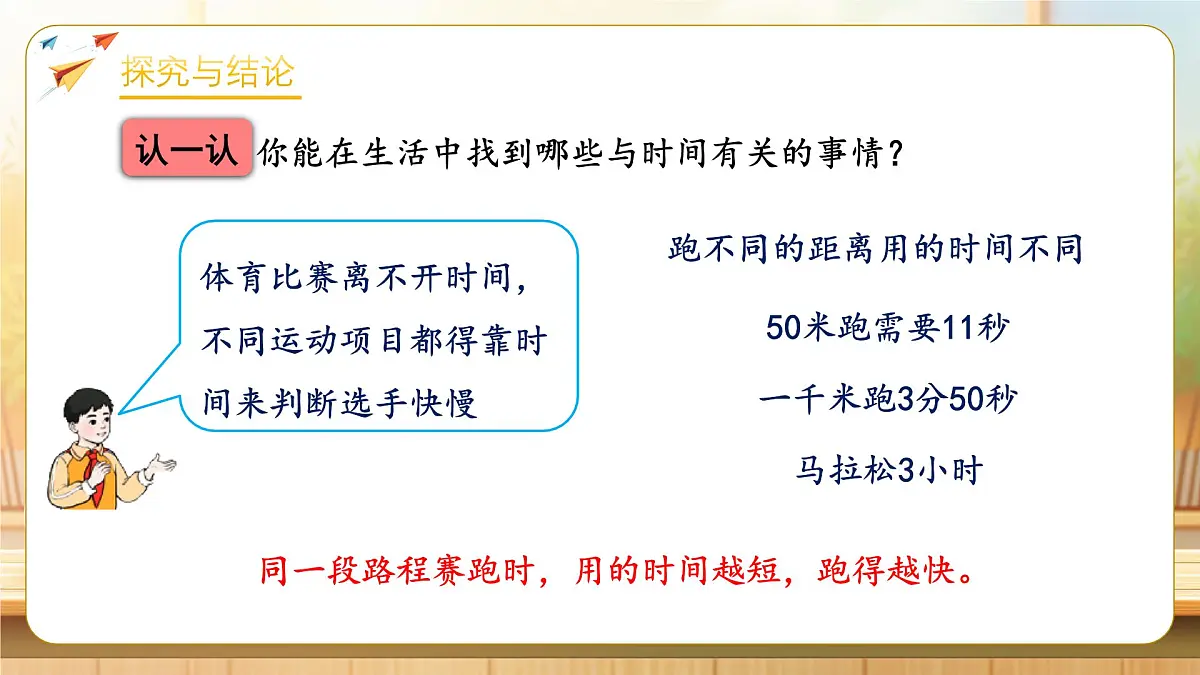 探究与结论

认一认 你能在生活中找到哪些与时间有关的事情？

体育比赛离不开时间，不同运动项目都得靠时间来判断选手快慢

跑不同的距离用的时间不同

50米跑需要11秒

一千米跑3分50秒

马拉松3小时

同一段路程赛跑时，用的时间越短，跑得越快。